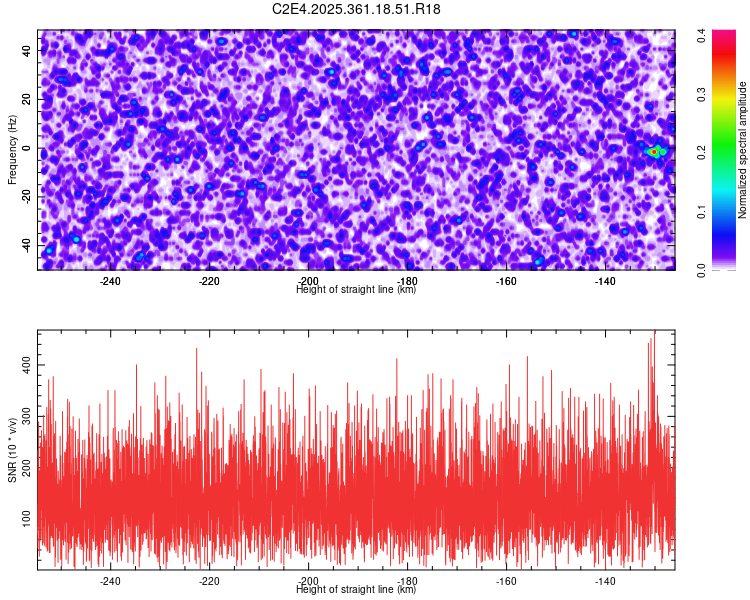 C2E4.2025.361.18.51.R18

Frequency (Hz)
40
20
0
-20
-40
-240
-220
-200
-180
-160
-140
Height of straight line (km)

Normalized spectral amplitude
0.0
0.1
0.2
0.3
0.4

SNR (10 * v/v)
400
300
200
100
-240
-220
-200
-180
-160
-140
Height of straight line (km)